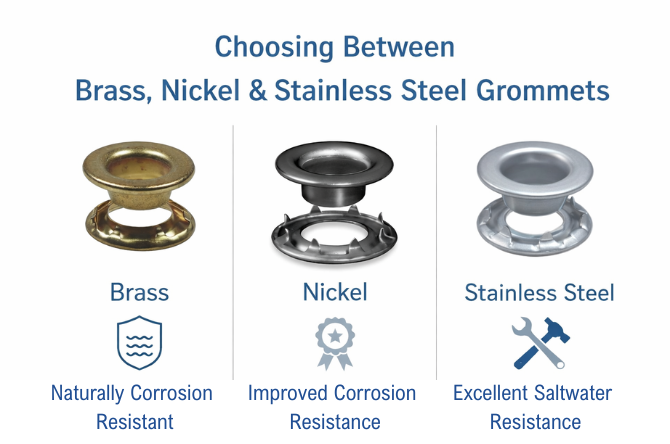 Choosing Between
Brass, Nickel & Stainless Steel Grommets

Brass

Naturally Corrosion Resistant

Nickel

Improved Corrosion Resistance

Stainless Steel

Excellent Saltwater Resistance